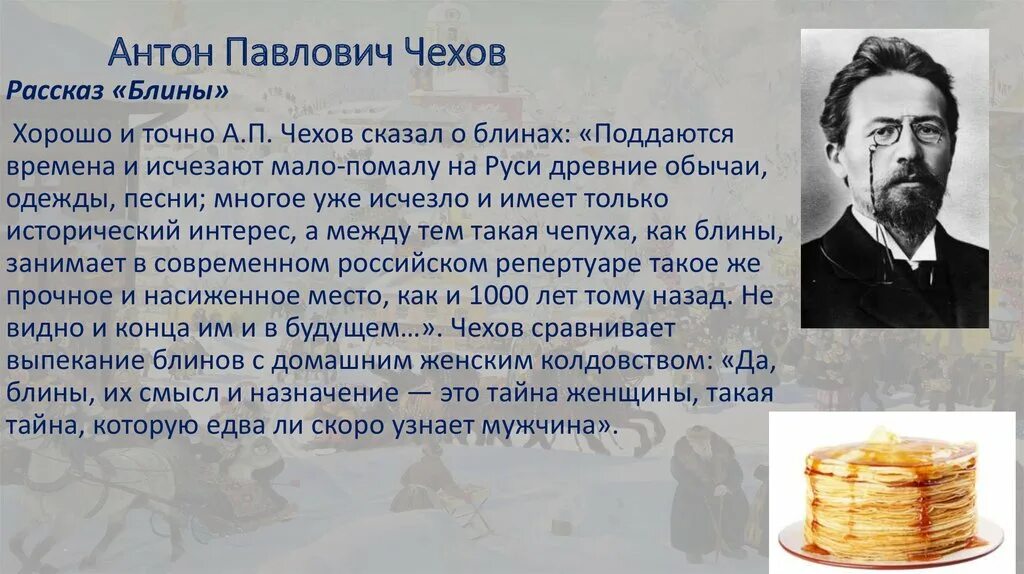 Антон Павлович Чехов

Рассказ «Блины»

Хорошо и точно А.П. Чехов сказал о блинах: «Поддаются времена и исчезают мало-помалу на Руси древние обычаи, одежды, песни; многое уже исчезло и имеет только исторический интерес, а между тем такая чепуха, как блины, занимает в современном российском репертуаре такое же прочное и насиженное место, как и 1000 лет тому назад. Не видно и конца им и в будущем…». Чехов сравнивает выпекание блинов с домашним женским колдовством: «Да, блины, их смысл и назначение — это тайна женщины, такая тайна, которую едва ли скоро узнает мужчина».